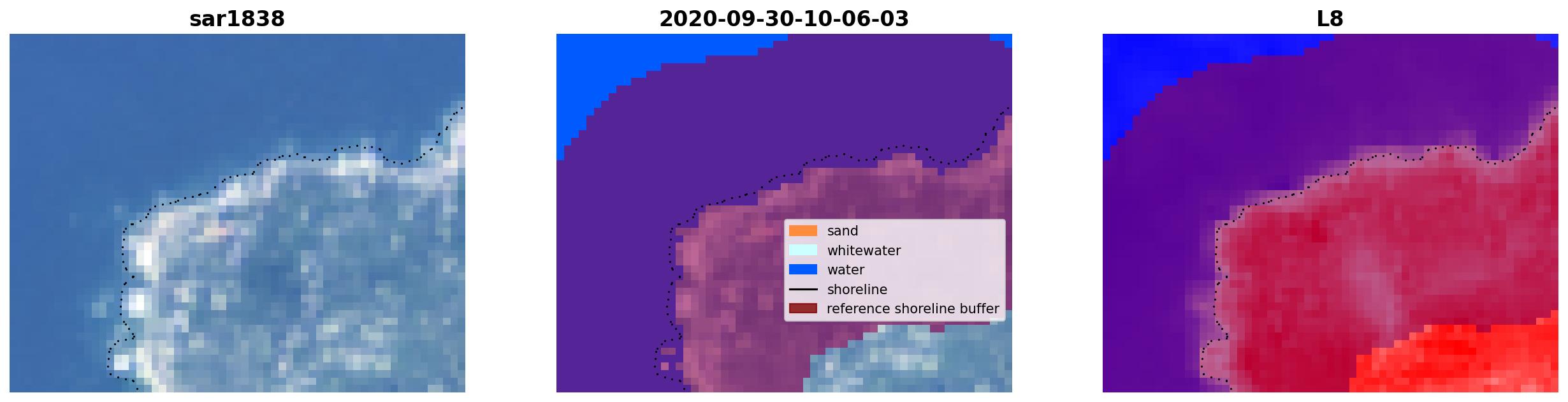 sar1838

2020-09-30-10-06-03

sand
whitewater
water
shoreline
reference shoreline buffer

L8